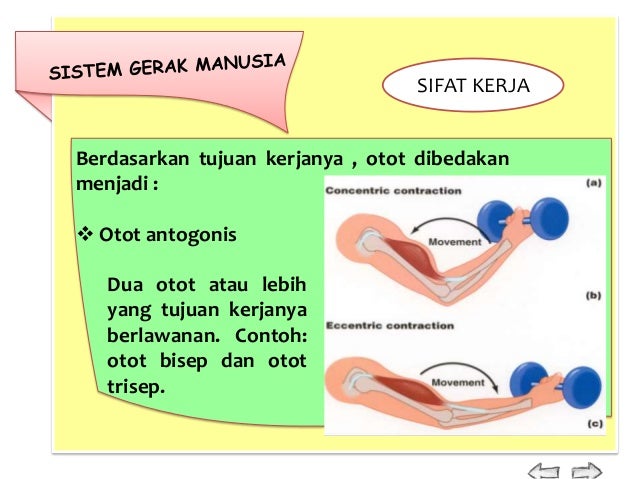 SISTEM GERAK MANUSIA

SIFAT KERJA

Berdasarkan tujuan kerjanya , otot dibedakan menjadi :

❖ Otot antogonis

Dua otot atau lebih yang tujuan kerjanya berlawanan. Contoh: otot bisep dan otot trisep.

Concentric contraction

(a)

Movement

(b)

Eccentric contraction

Movement

(c)